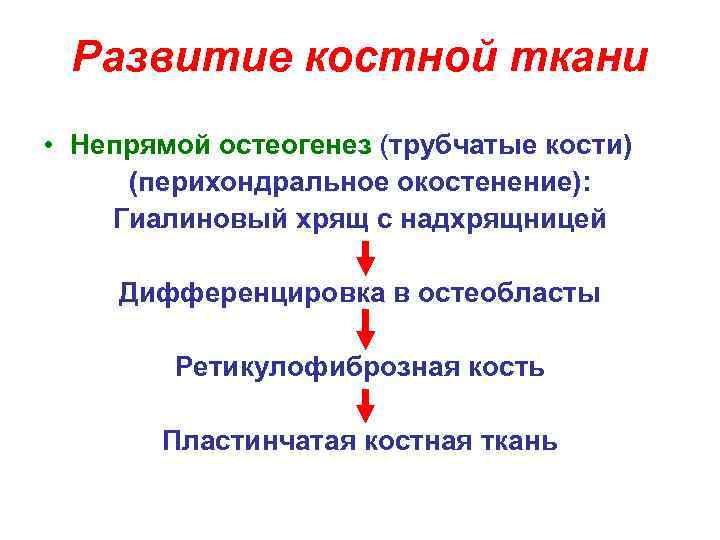 Развитие костной ткани

• Непрямой остеогенез (трубчатые кости) (перихондральное окостенение):

Гиалиновый хрящ с надхрящницей

Дифференцировка в остеобласты

Ретикулофиброзная кость

Пластинчатая костная ткань